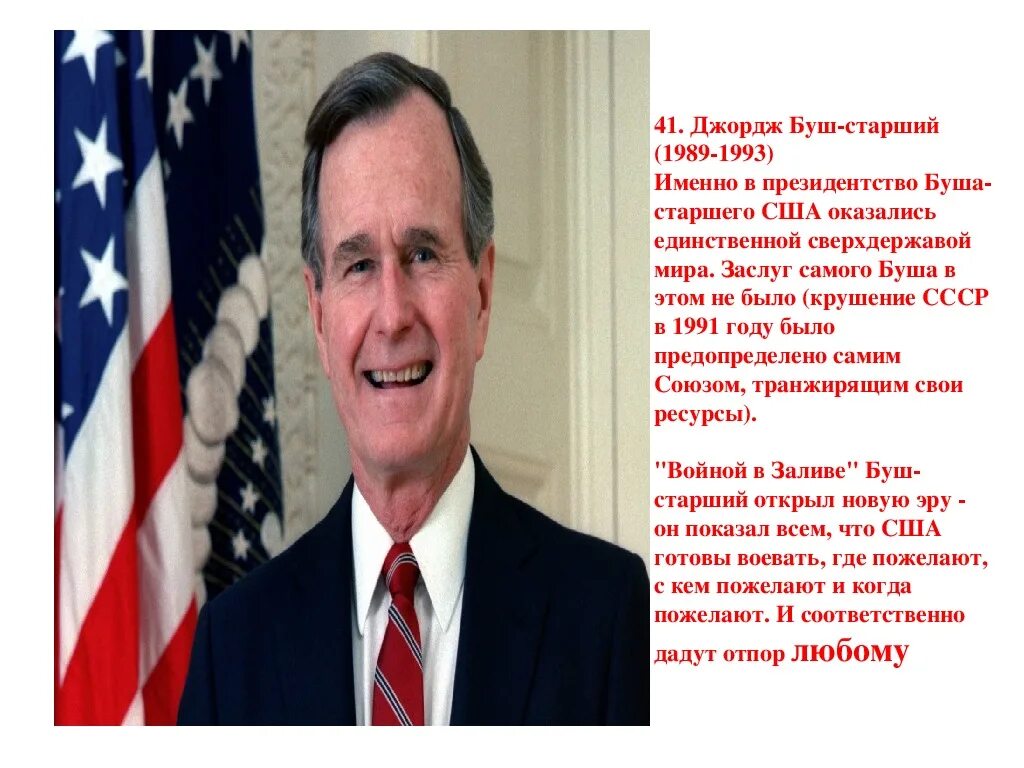 41. Джордж Буш-старший (1989-1993)
Именно в президентство Буша-старшего США оказались единственной сверхдержавой мира. Заслуг самого Буша в этом не было (крушение СССР в 1991 году было предопределено самим Союзом, транжирящим свои ресурсы).

"Войной в Заливе" Буш-старший открыл новую эру - он показал всем, что США готовы воевать, где пожелают, с кем пожелают и когда пожелают. И соответственно дадут отпор любому